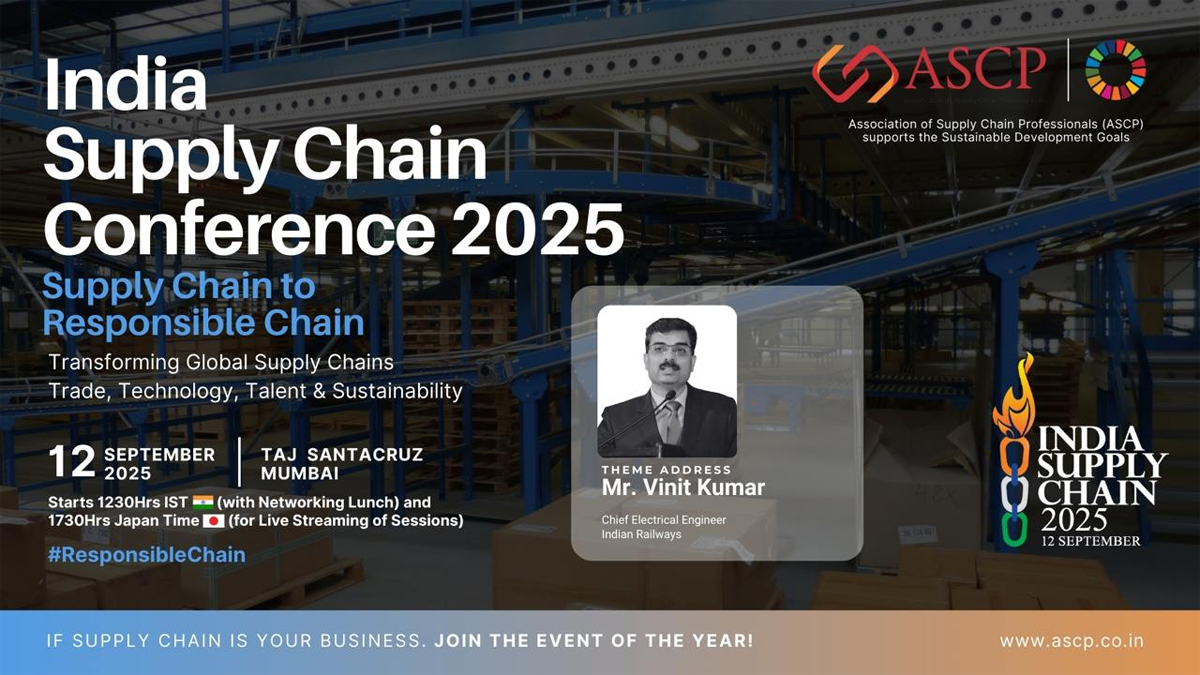 India Supply Chain Conference 2025

Supply Chain to Responsible Chain

Transforming Global Supply Chains
Trade, Technology, Talent & Sustainability

12 SEPTEMBER 2025 | TAJ SANTACRUZ MUMBAI

Starts 1230Hrs IST (with Networking Lunch) and 1730Hrs Japan Time (for Live Streaming of Sessions)

#ResponsibleChain

ASCP

Association of Supply Chain Professionals (ASCP) supports the Sustainable Development Goals

THEME ADDRESS
Mr. Vinit Kumar
Chief Electrical Engineer
Indian Railways

INDIA SUPPLY CHAIN 2025
12 SEPTEMBER

IF SUPPLY CHAIN IS YOUR BUSINESS. JOIN THE EVENT OF THE YEAR!

www.ascp.co.in